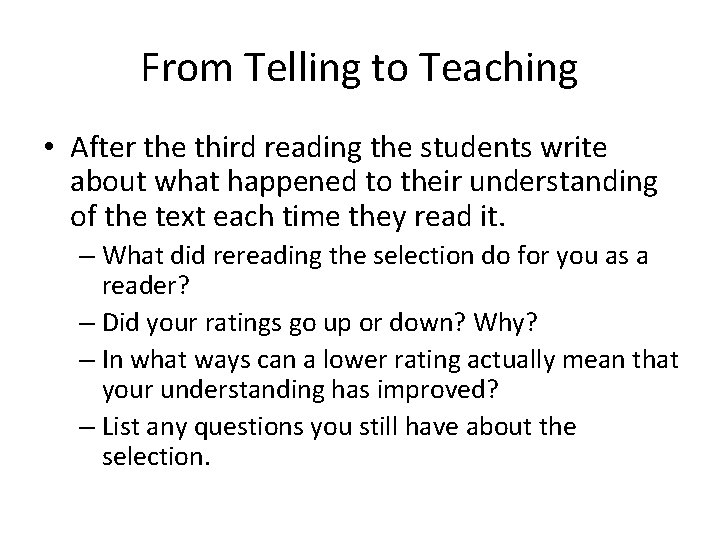 From Telling to Teaching

• After the third reading the students write about what happened to their understanding of the text each time they read it.
– What did rereading the selection do for you as a reader?
– Did your ratings go up or down? Why?
– In what ways can a lower rating actually mean that your understanding has improved?
– List any questions you still have about the selection.